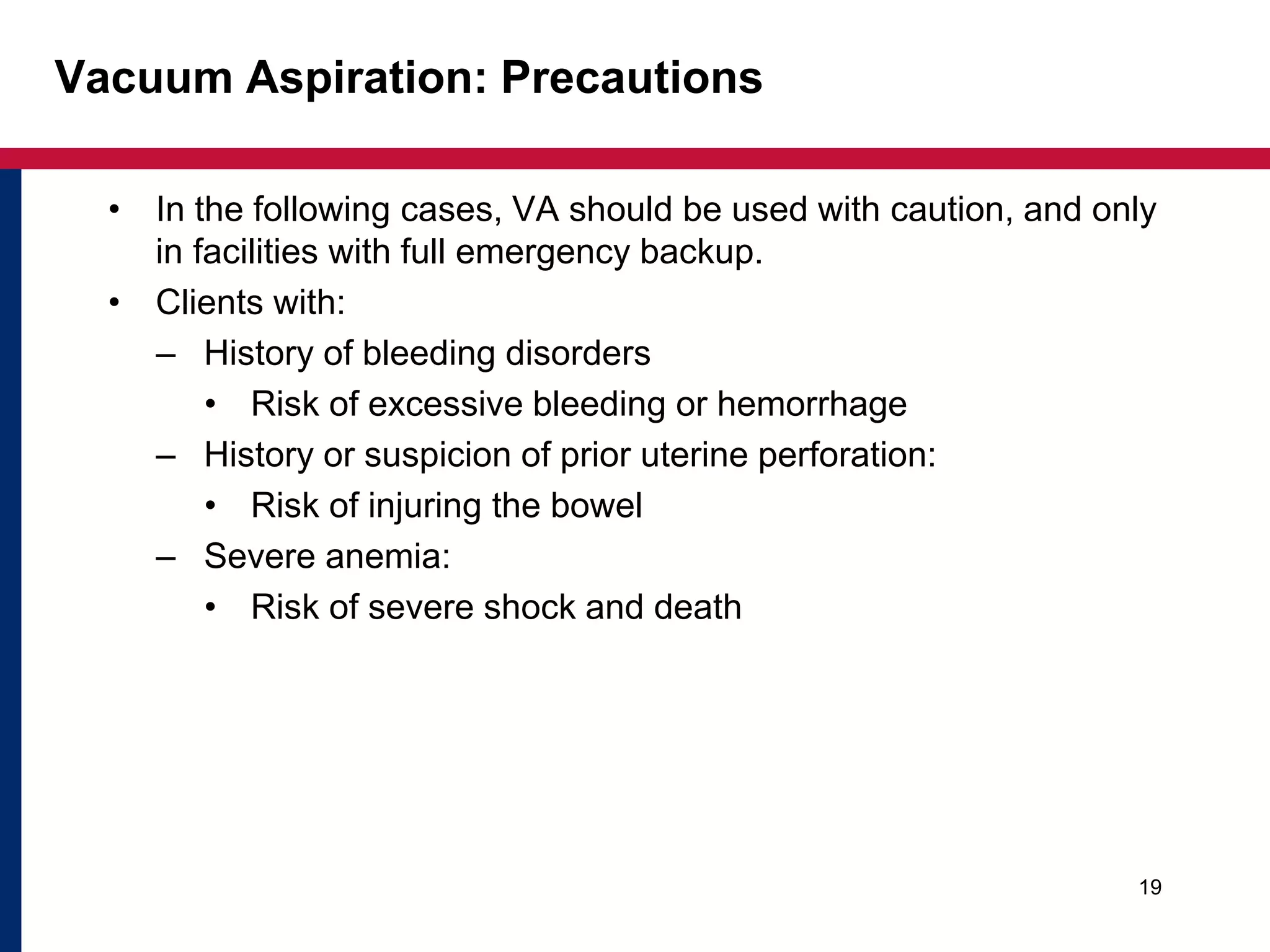 Vacuum Aspiration: Precautions

• In the following cases, VA should be used with caution, and only in facilities with full emergency backup.
• Clients with:
– History of bleeding disorders
• Risk of excessive bleeding or hemorrhage
– History or suspicion of prior uterine perforation:
• Risk of injuring the bowel
– Severe anemia:
• Risk of severe shock and death

19